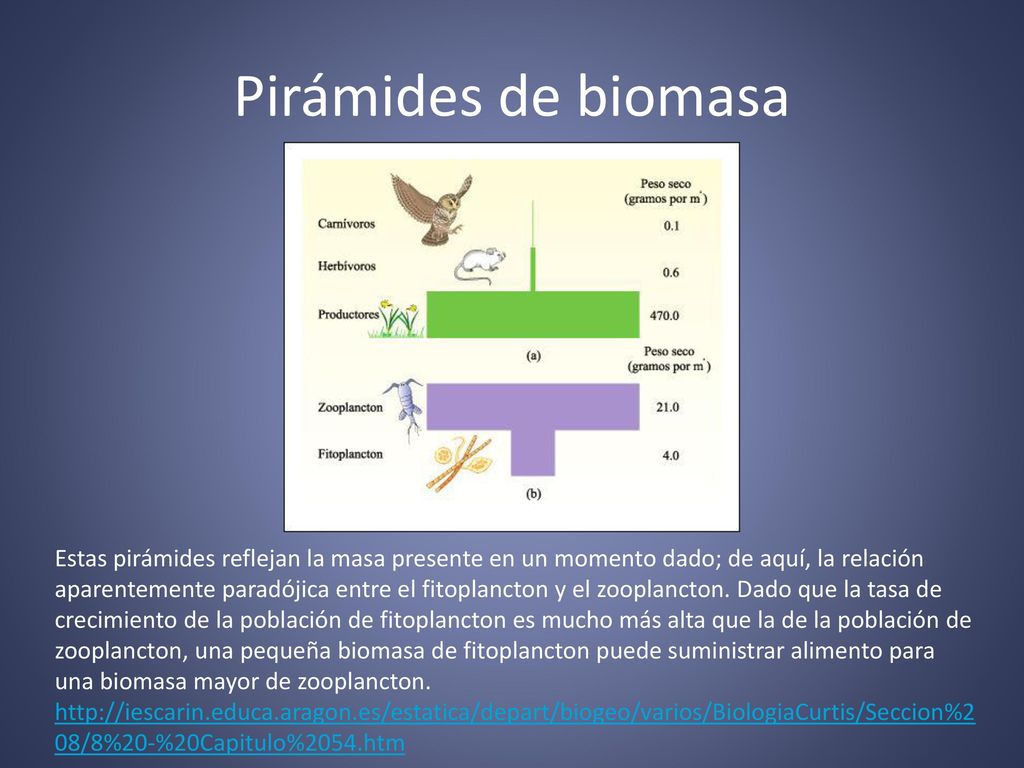 Pirámides de biomasa

Peso seco (gramos por m²)

Carnívoros 0.1

Herbívoros 0.6

Productores 470.0

(a)

Peso seco (gramos por m²)

Zooplancton 21.0

Fitoplancton 4.0

(b)

Estas pirámides reflejan la masa presente en un momento dado; de aquí, la relación aparentemente paradójica entre el fitoplancton y el zooplancton. Dado que la tasa de crecimiento de la población de fitoplancton es mucho más alta que la de la población de zooplancton, una pequeña biomasa de fitoplancton puede suministrar alimento para una biomasa mayor de zooplancton.
http://iescarin.educa.aragon.es/estatica/depart/biogeo/varios/BiologiaCurtis/Seccion%208/8%20-%20Capitulo%2054.htm